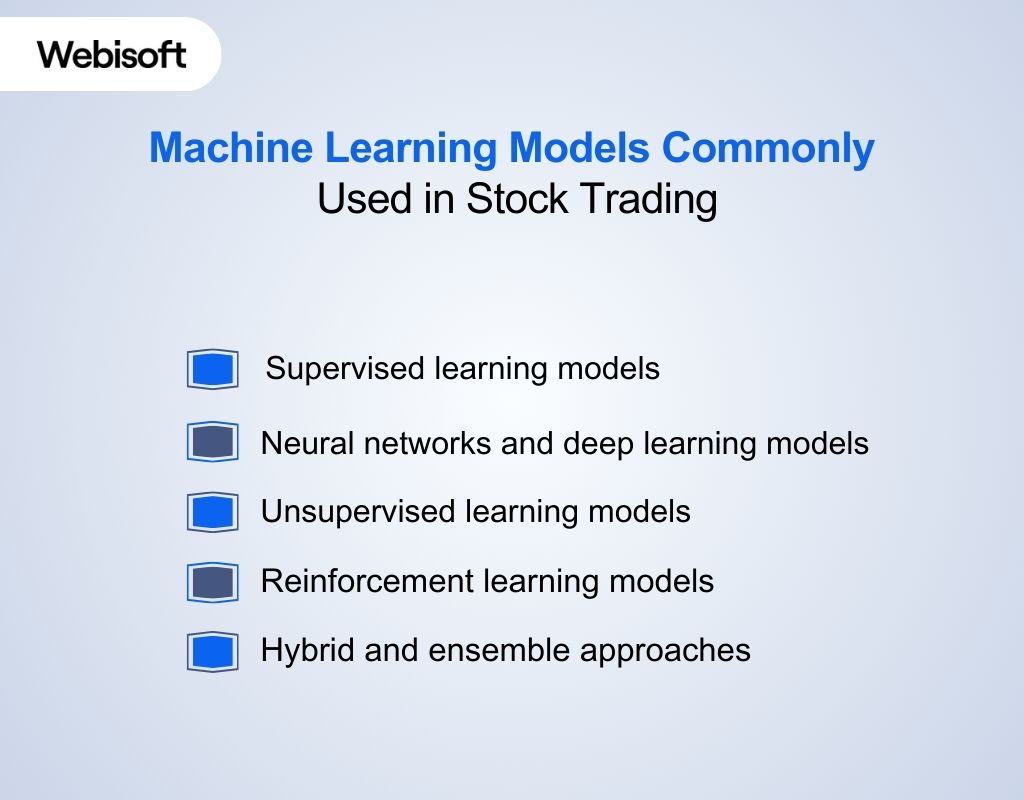 Webisoft

Machine Learning Models Commonly
Used in Stock Trading

Supervised learning models

Neural networks and deep learning models

Unsupervised learning models

Reinforcement learning models

Hybrid and ensemble approaches